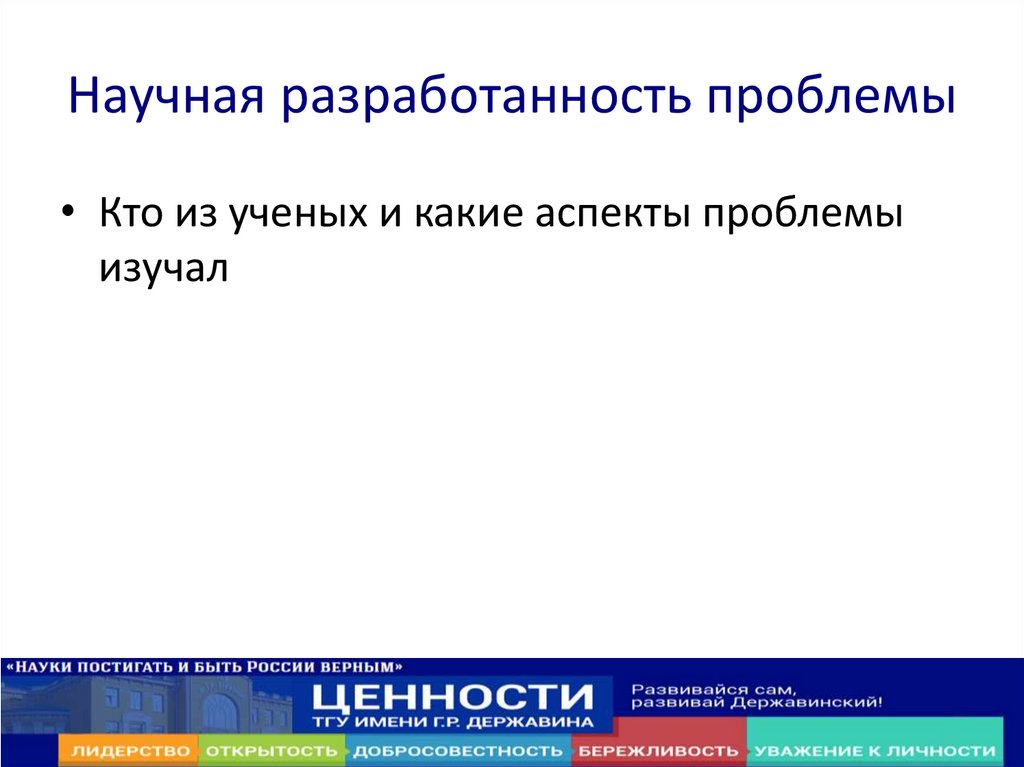 Научная разработанность проблемы

• Кто из ученых и какие аспекты проблемы изучал

«НАУКИ ПОСТИГАТЬ И БЫТЬ РОССИИ ВЕРНЫМ»

ЦЕННОСТИ
ТГУ ИМЕНИ Г.Р. ДЕРЖАВИНА

Развивайся сам, развивай Державинский!

ЛИДЕРСТВО ОТКРЫТОСТЬ ДОБРОСОВЕСТНОСТЬ БЕРЕЖЛИВОСТЬ УВАЖЕНИЕ К ЛИЧНОСТИ